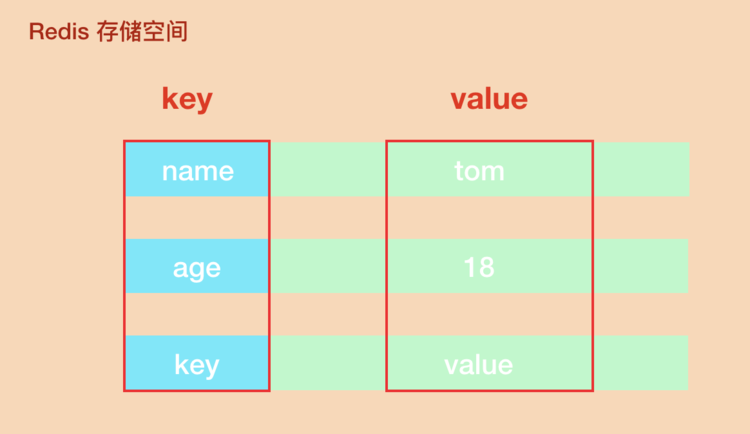 Redis 存储空间

| key | value |
|---|---|
| name | tom |
| age | 18 |
| key | value |